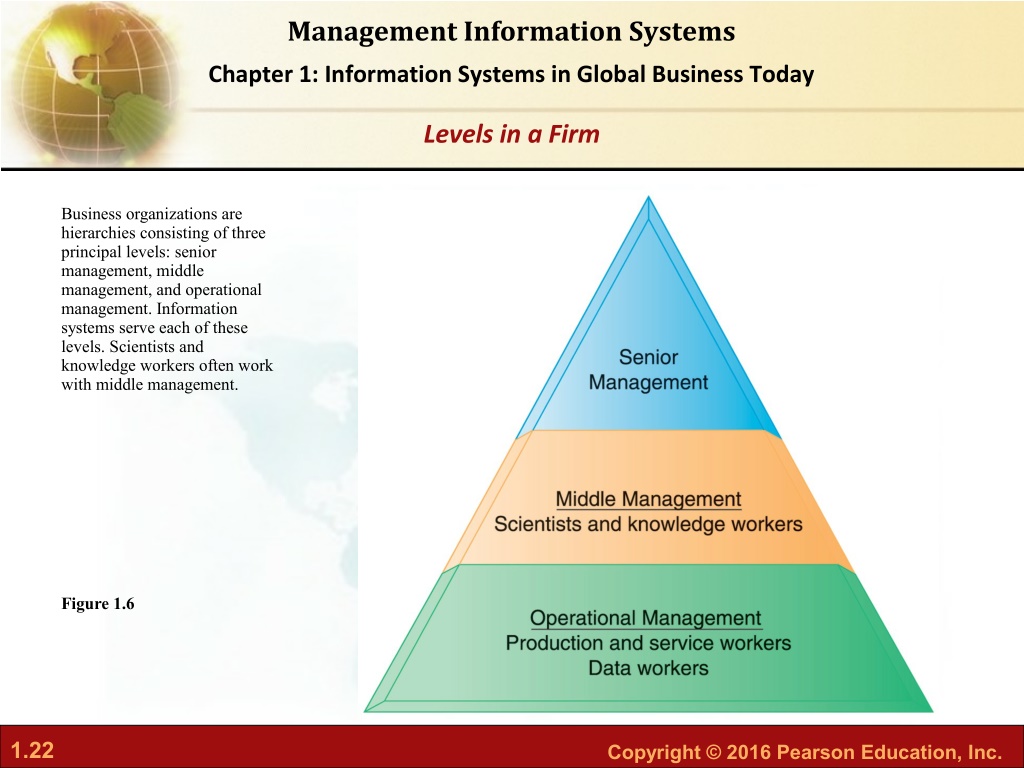 Management Information Systems

Chapter 1: Information Systems in Global Business Today

Levels in a Firm

Business organizations are hierarchies consisting of three principal levels: senior management, middle management, and operational management. Information systems serve each of these levels. Scientists and knowledge workers often work with middle management.

Figure 1.6

Senior Management

Middle Management
Scientists and knowledge workers

Operational Management
Production and service workers
Data workers

1.22

Copyright © 2016 Pearson Education, Inc.